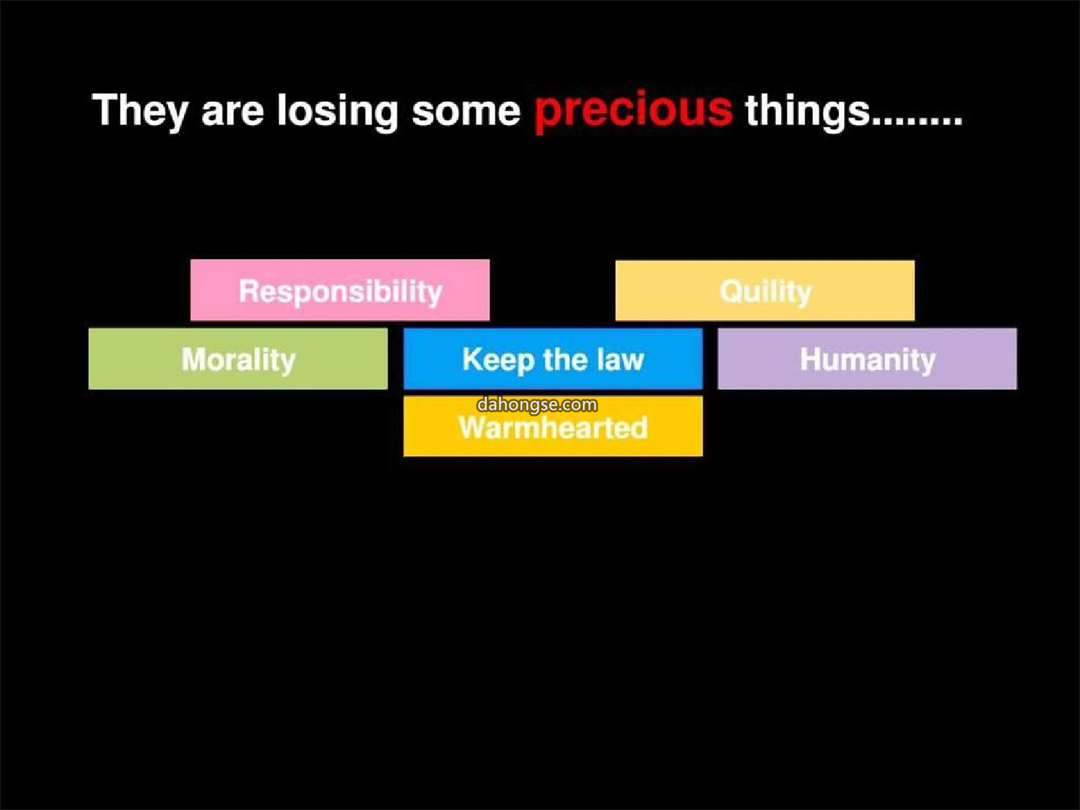 They are losing some precious things........

Responsibility

Quility

Morality

Keep the law

Humanity

dahongse.com

Warmhearted